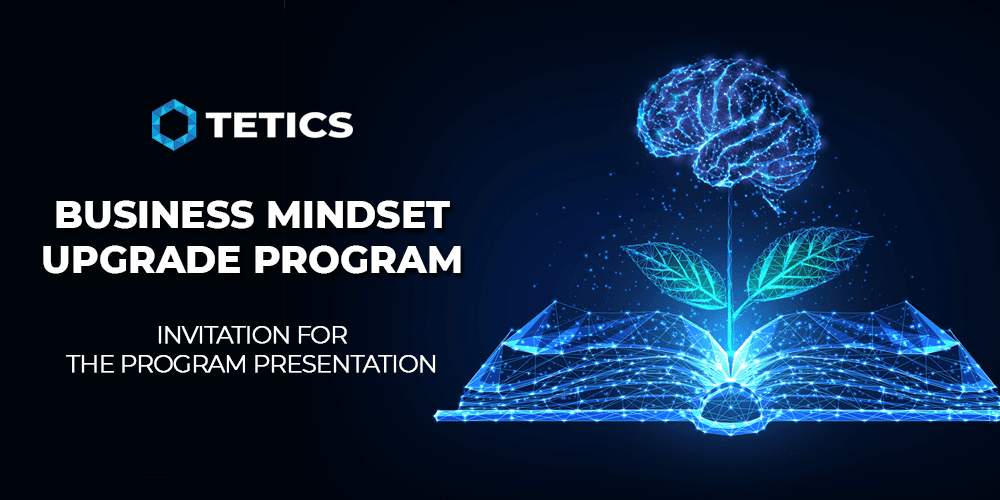 TETICS

BUSINESS MINDSET UPGRADE PROGRAM

INVITATION FOR THE PROGRAM PRESENTATION